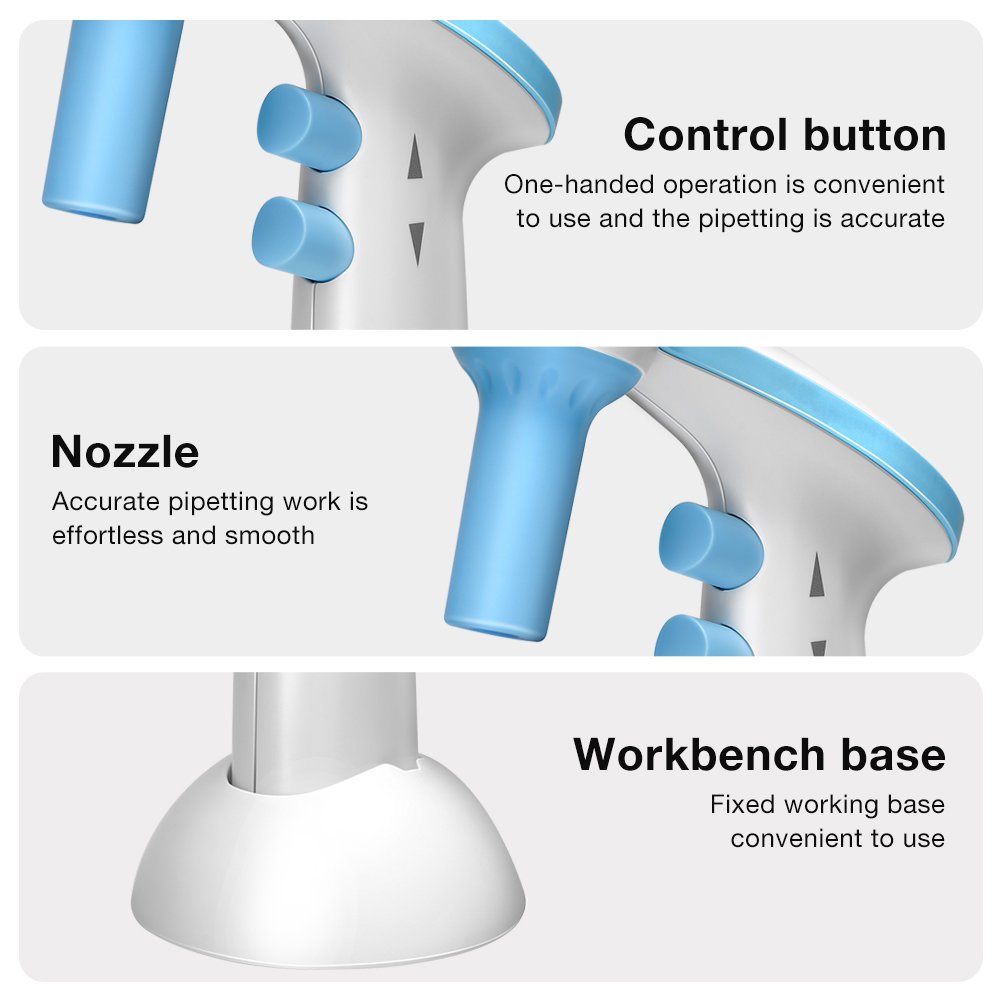 Control button
One-handed operation is convenient to use and the pipetting is accurate

Nozzle
Accurate pipetting work is effortless and smooth

Workbench base
Fixed working base convenient to use